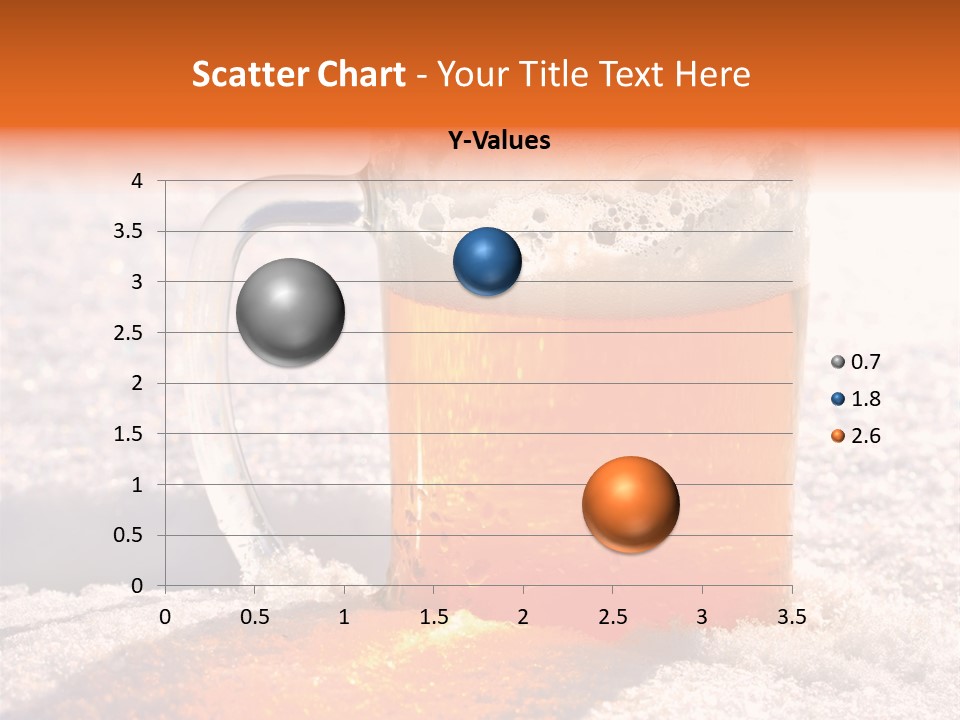 Scatter Chart - Your Title Text Here

Y-Values

4
3.5
3
2.5
2
1.5
1
0.5
0

0 0.5 1 1.5 2 2.5 3 3.5

0.7
1.8
2.6